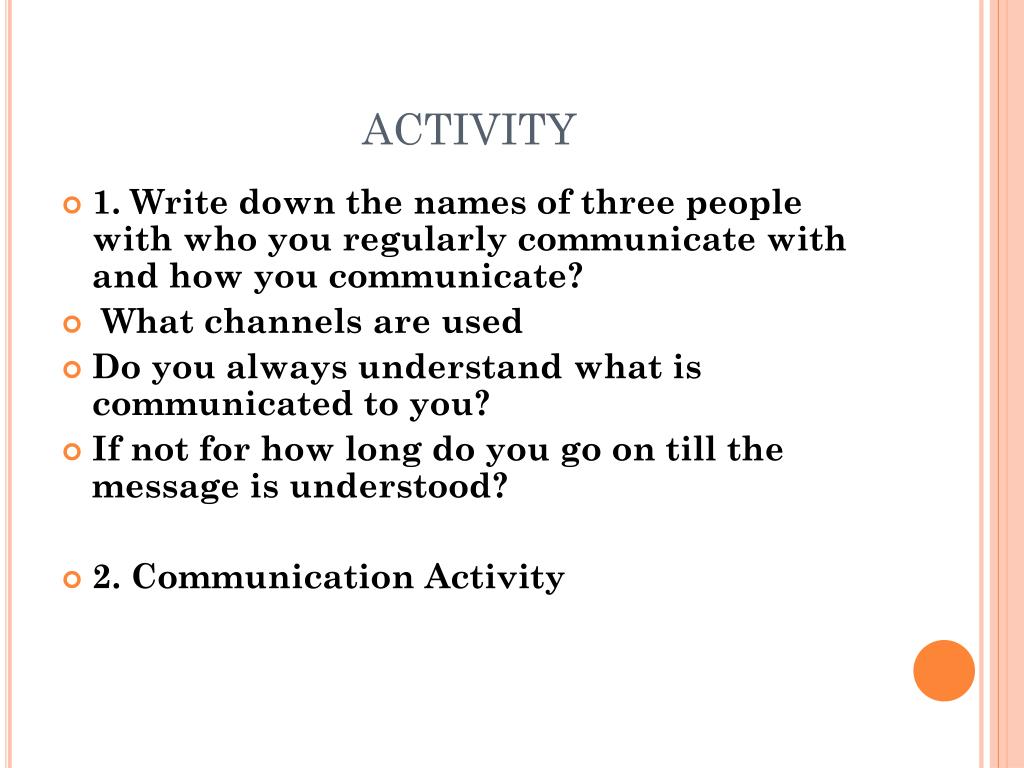 ACTIVITY

1. Write down the names of three people with who you regularly communicate with and how you communicate?

What channels are used

Do you always understand what is communicated to you?

If not for how long do you go on till the message is understood?

2. Communication Activity